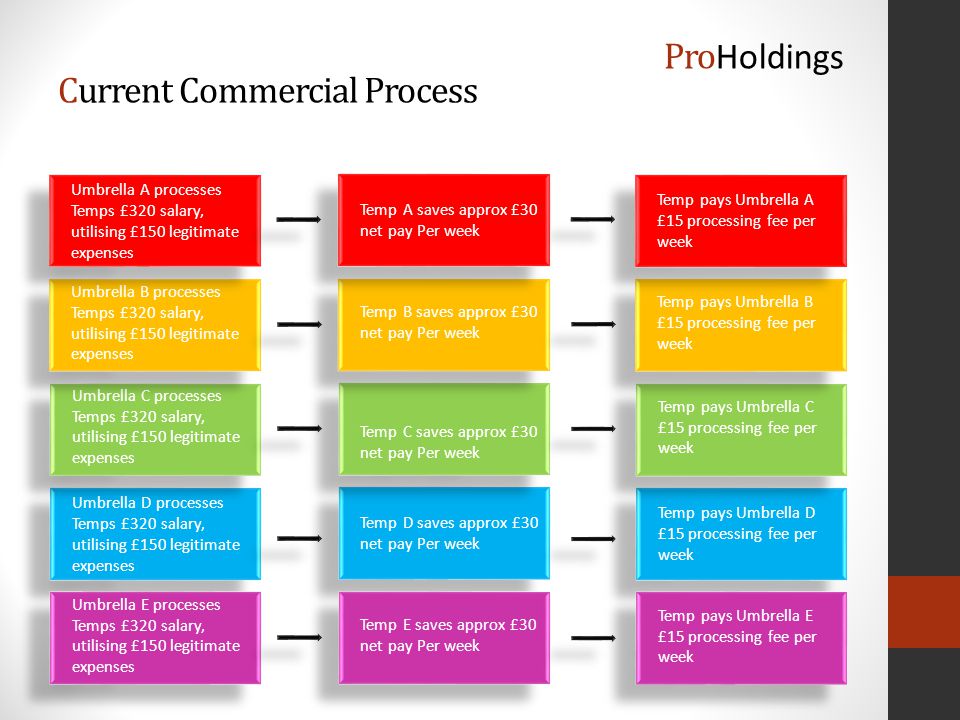 ProHoldings

Current Commercial Process

Umbrella A processes Temps £320 salary, utilising £150 legitimate expenses

Temp A saves approx £30 net pay Per week

Temp pays Umbrella A £15 processing fee per week

Umbrella B processes Temps £320 salary, utilising £150 legitimate expenses

Temp B saves approx £30 net pay Per week

Temp pays Umbrella B £15 processing fee per week

Umbrella C processes Temps £320 salary, utilising £150 legitimate expenses

Temp C saves approx £30 net pay Per week

Temp pays Umbrella C £15 processing fee per week

Umbrella D processes Temps £320 salary, utilising £150 legitimate expenses

Temp D saves approx £30 net pay Per week

Temp pays Umbrella D £15 processing fee per week

Umbrella E processes Temps £320 salary, utilising £150 legitimate expenses

Temp E saves approx £30 net pay Per week

Temp pays Umbrella E £15 processing fee per week